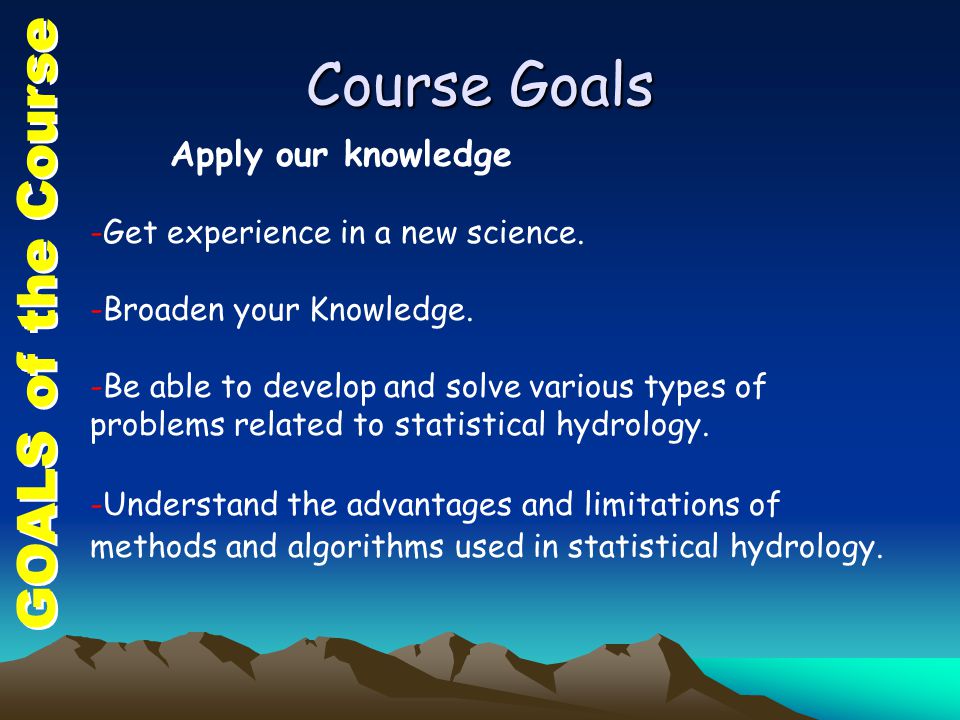 GOALS of the Course

Course Goals

Apply our knowledge

-Get experience in a new science.

-Broaden your Knowledge.

-Be able to develop and solve various types of problems related to statistical hydrology.

-Understand the advantages and limitations of methods and algorithms used in statistical hydrology.